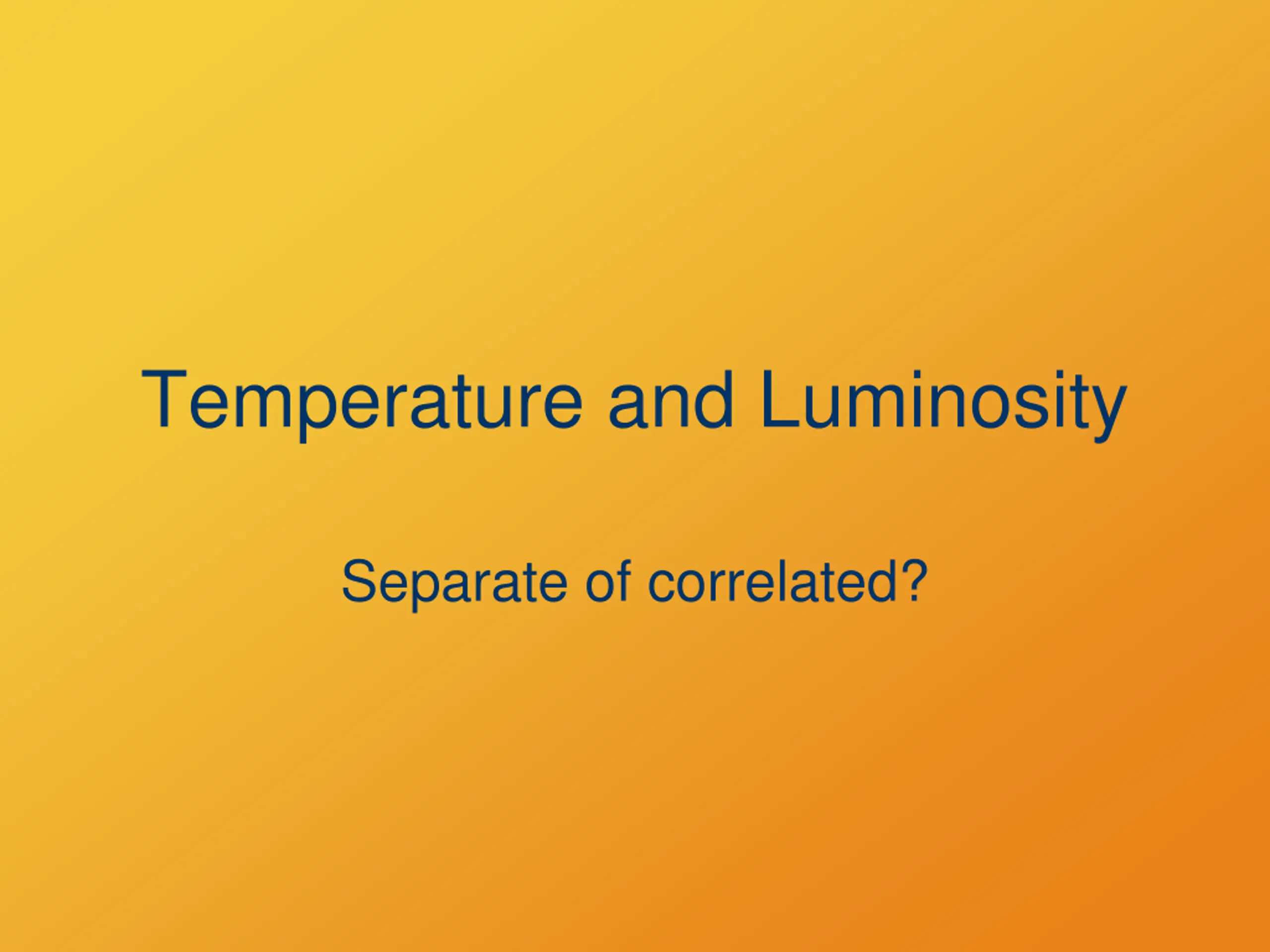 Temperature and Luminosity

Separate of correlated?